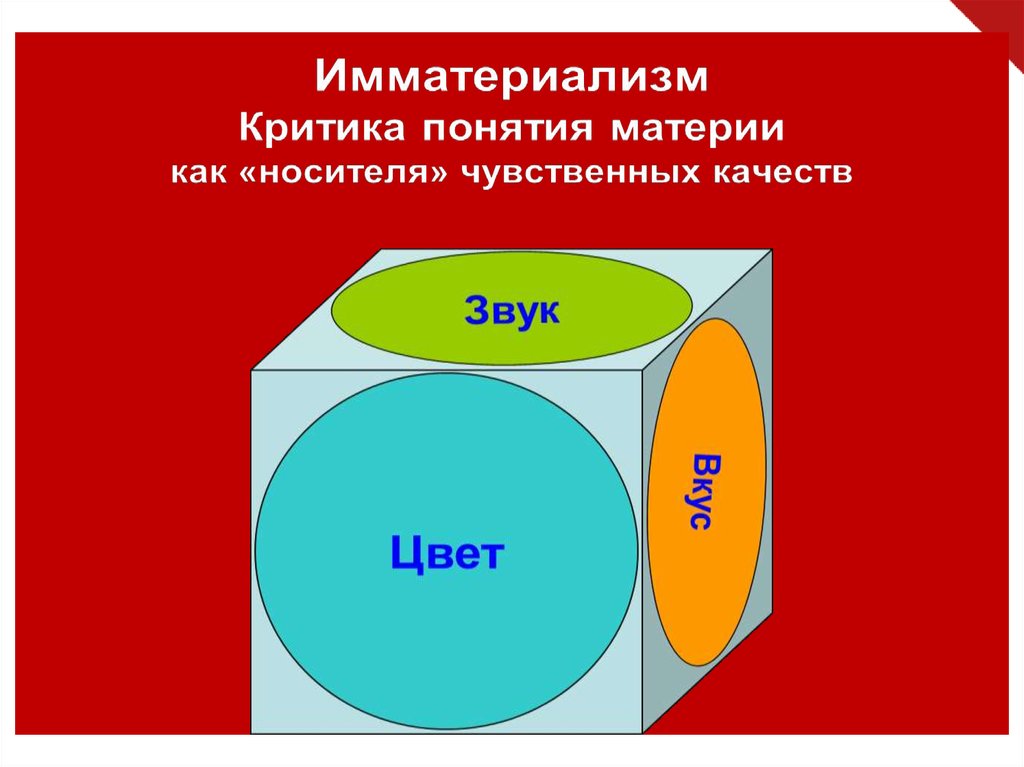 Имматериализм
Критика понятия материи
как «носителя» чувственных качеств

Звук

Цвет

Вкус